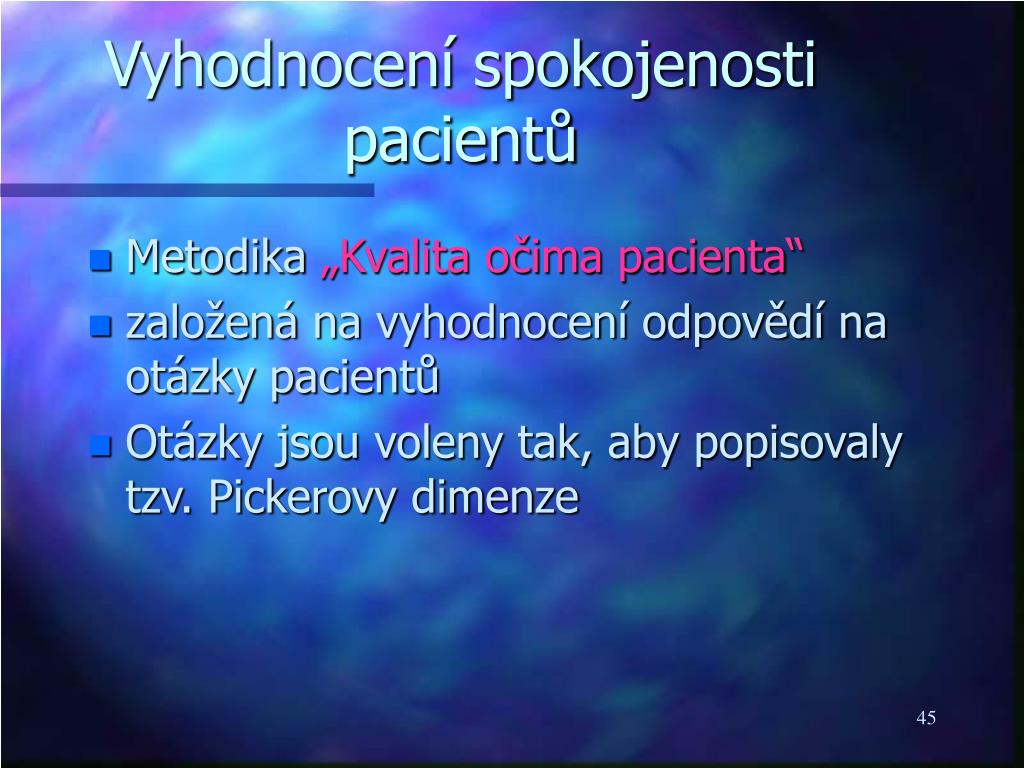 Vyhodnocení spokojenosti pacientů

Metodika „Kvalita očima pacienta“

založená na vyhodnocení odpovědí na otázky pacientů

Otázky jsou voleny tak, aby popisovaly tzv. Pickerovy dimenze

45